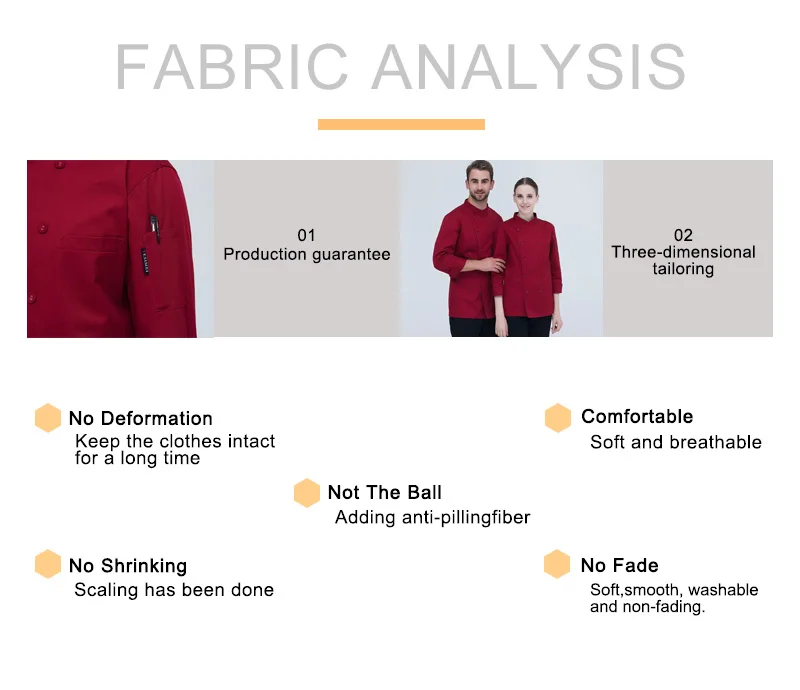 FABRIC ANALYSIS

01
Production guarantee

02
Three-dimensional tailoring

No Deformation
Keep the clothes intact for a long time

Comfortable
Soft and breathable

Not The Ball
Adding anti-pillingfiber

No Shrinking
Scaling has been done

No Fade
Soft,smooth, washable and non-fading.